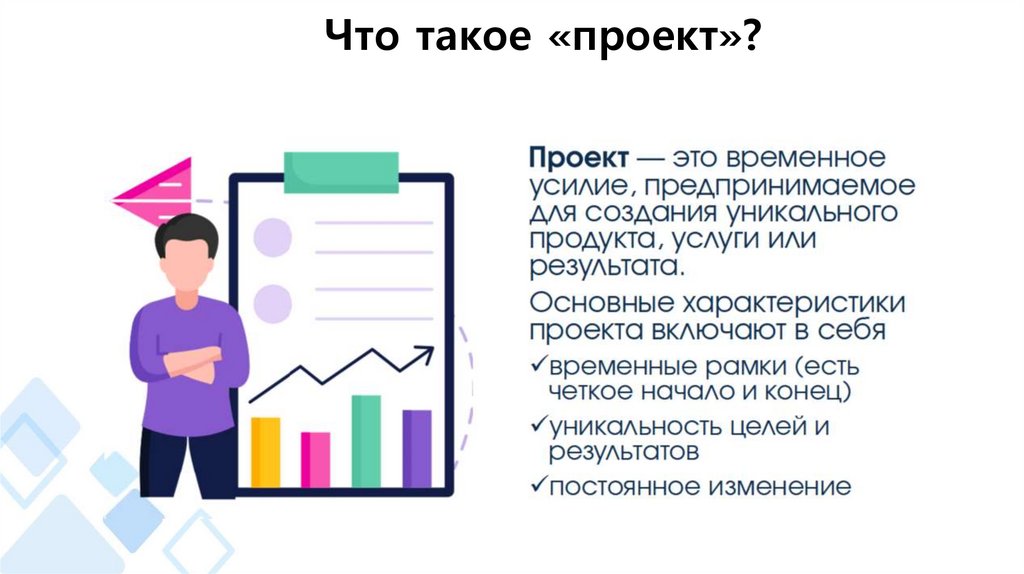 Что такое «проект»?

Проект — это временное усилие, предпринимаемое для создания уникального продукта, услуги или результата.

Основные характеристики проекта включают в себя

✓временные рамки (есть четкое начало и конец)

✓уникальность целей и результатов

✓постоянное изменение